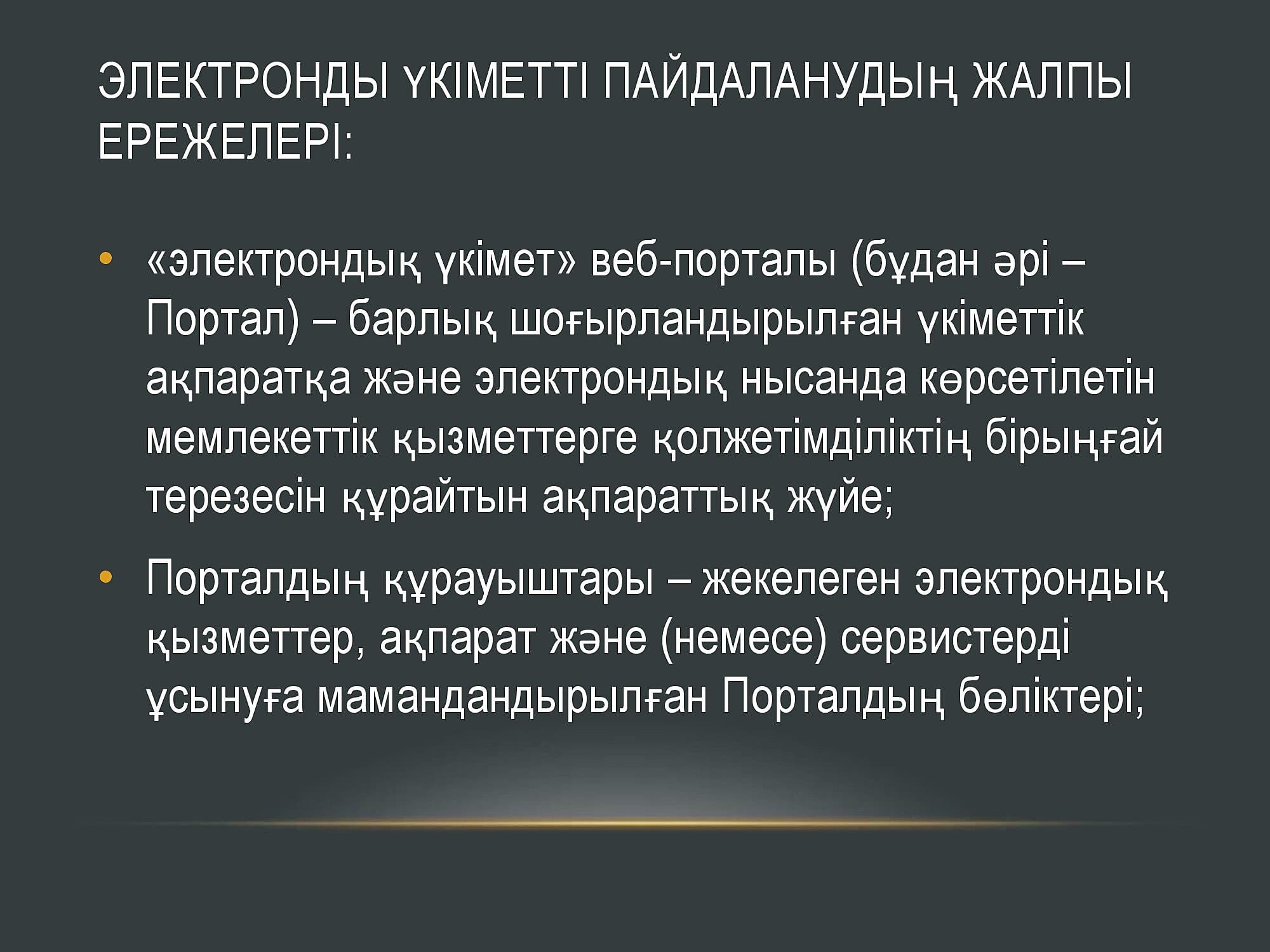 ЭЛЕКТРОНДЫ ҮКІМЕТТІ ПАЙДАЛАНУДЫҢ ЖАЛПЫ ЕРЕЖЕЛЕРІ:

• «электрондық үкімет» веб-порталы (бұдан әрі – Портал) – барлық шоғырландырылған үкіметтік ақпаратқа және электрондық нысанда көрсетілетін мемлекеттік қызметтерге қолжетімділіктің бірыңғай терезесін құрайтын ақпараттық жүйе;

• Порталдың құрауыштары – жекелеген электрондық қызметтер, ақпарат және (немесе) сервистерді ұсынуға мамандандырылған Порталдың бөліктері;